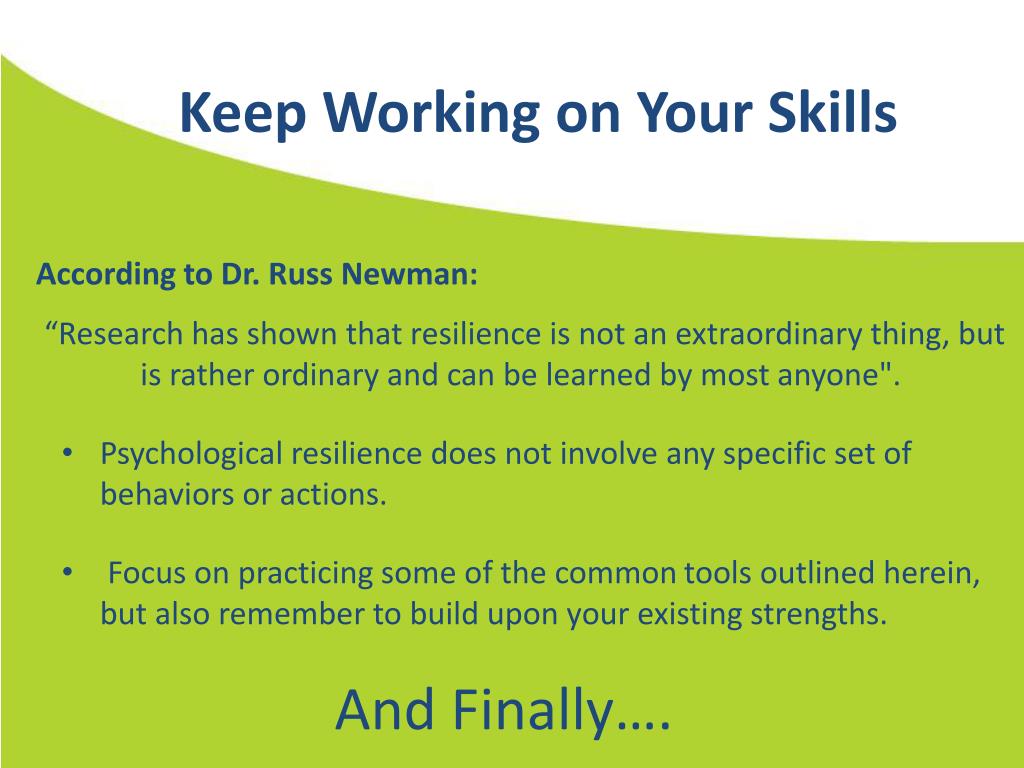 Keep Working on Your Skills

According to Dr. Russ Newman:

“Research has shown that resilience is not an extraordinary thing, but is rather ordinary and can be learned by most anyone".

• Psychological resilience does not involve any specific set of behaviors or actions.

• Focus on practicing some of the common tools outlined herein, but also remember to build upon your existing strengths.

And Finally….